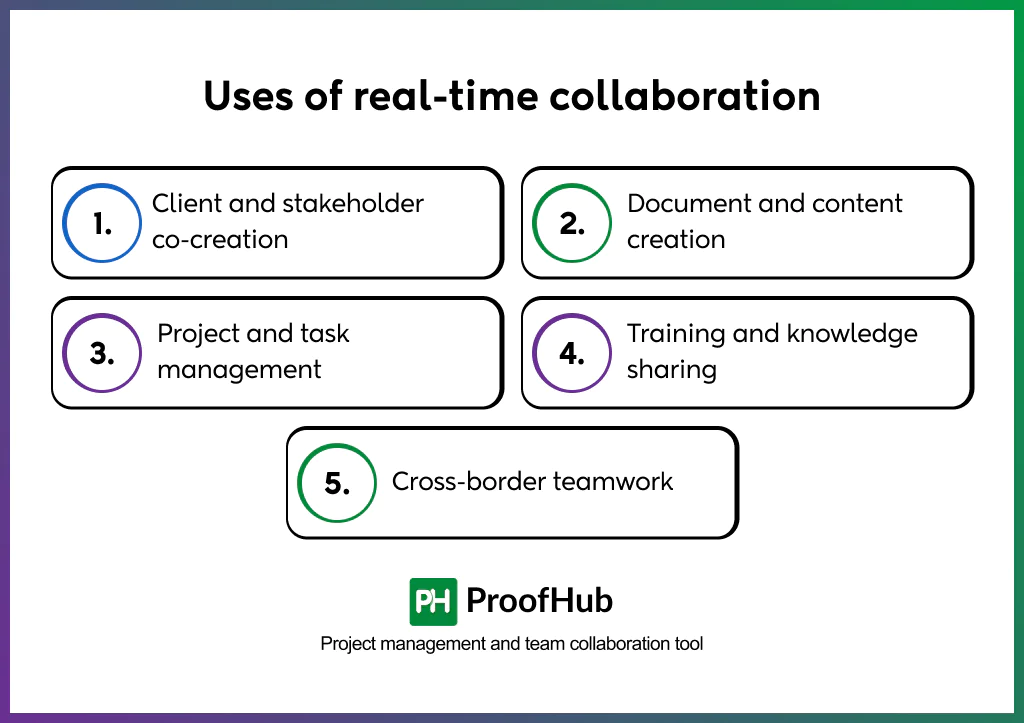 Uses of real-time collaboration

1. Client and stakeholder co-creation

2. Document and content creation

3. Project and task management

4. Training and knowledge sharing

5. Cross-border teamwork

PH ProofHub

Project management and team collaboration tool